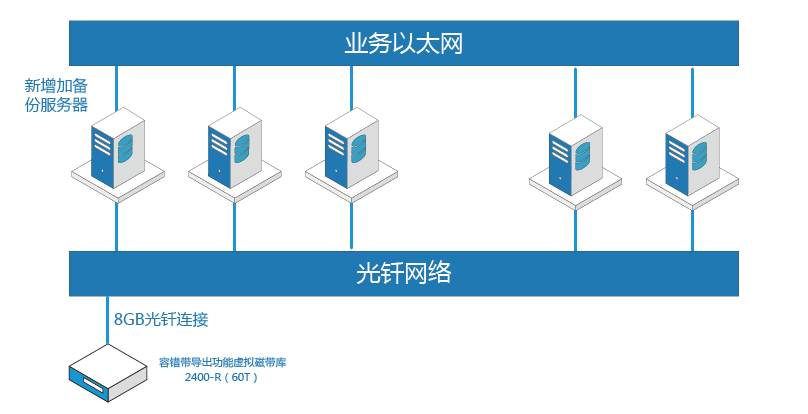 业务以太网

新增加备份服务器

光钎网络

8GB光钎连接

容错带导出功能虚拟磁带库
2400-R（60T）